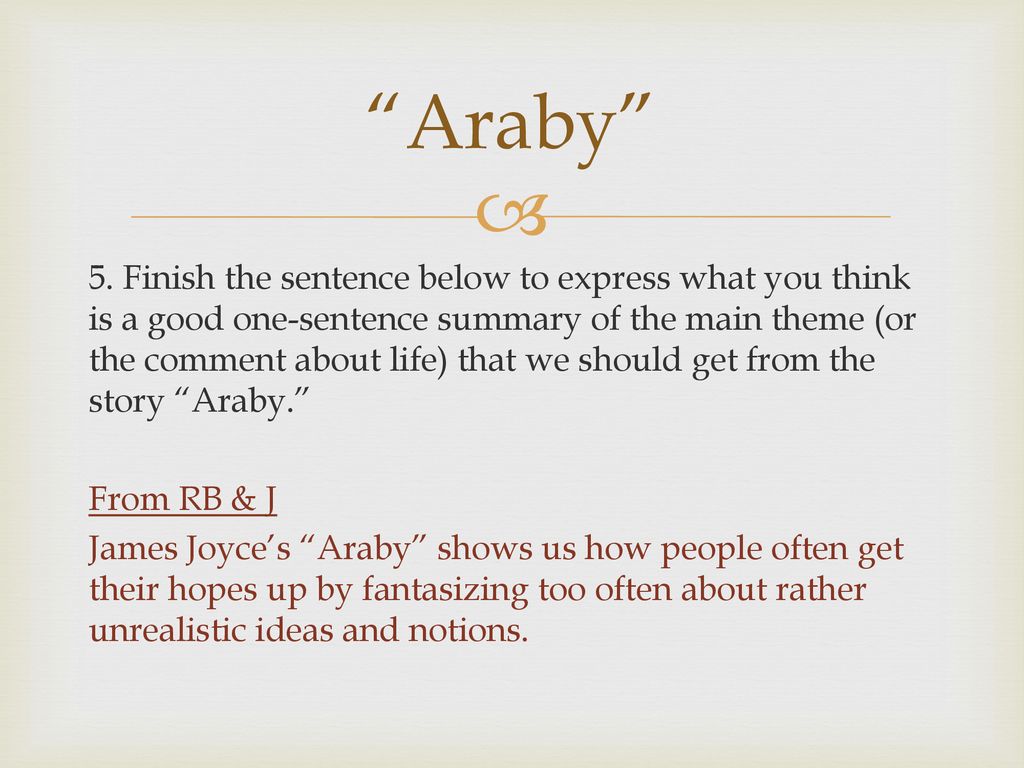 “Araby”

5. Finish the sentence below to express what you think is a good one-sentence summary of the main theme (or the comment about life) that we should get from the story “Araby.”

From RB & J

James Joyce’s “Araby” shows us how people often get their hopes up by fantasizing too often about rather unrealistic ideas and notions.